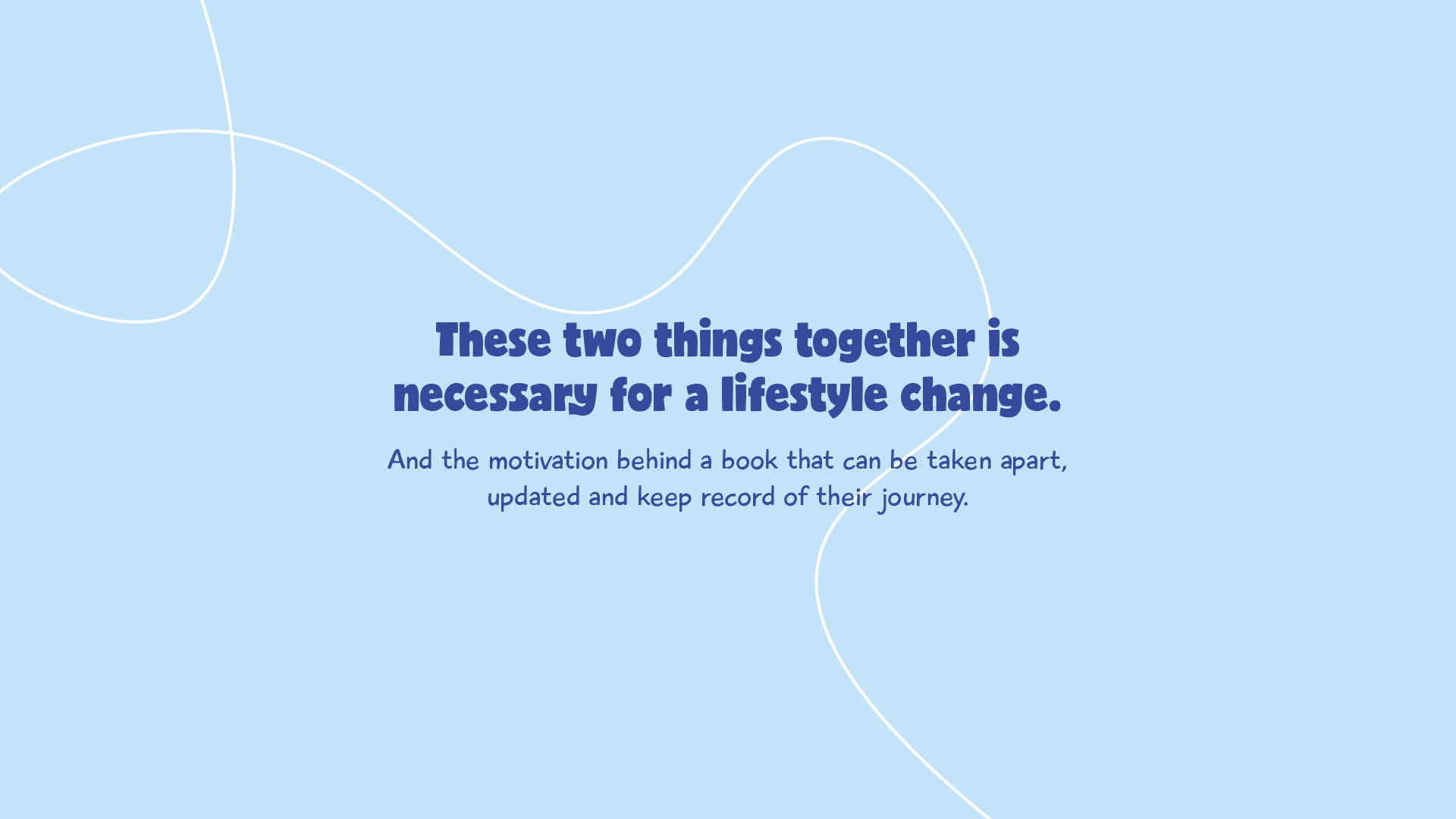 These two things together is necessary for a lifestyle change.

And the motivation behind a book that can be taken apart, updated and keep record of their journey.